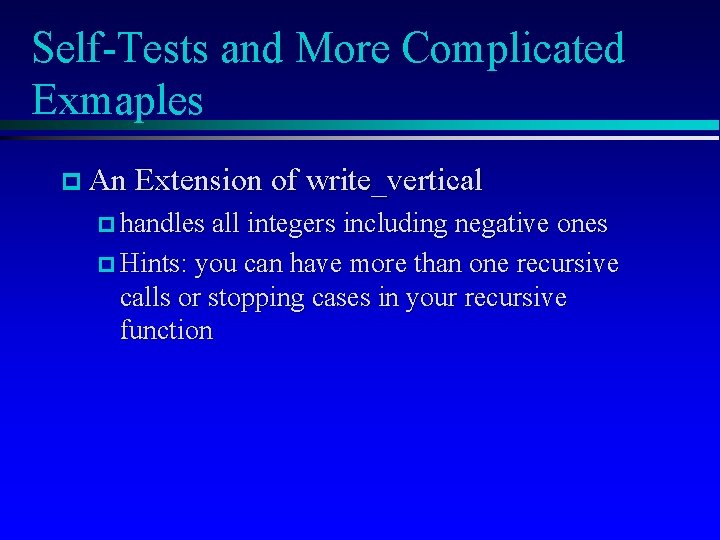 Self-Tests and More Complicated Exmaples

An Extension of write_vertical

handles all integers including negative ones

Hints: you can have more than one recursive calls or stopping cases in your recursive function